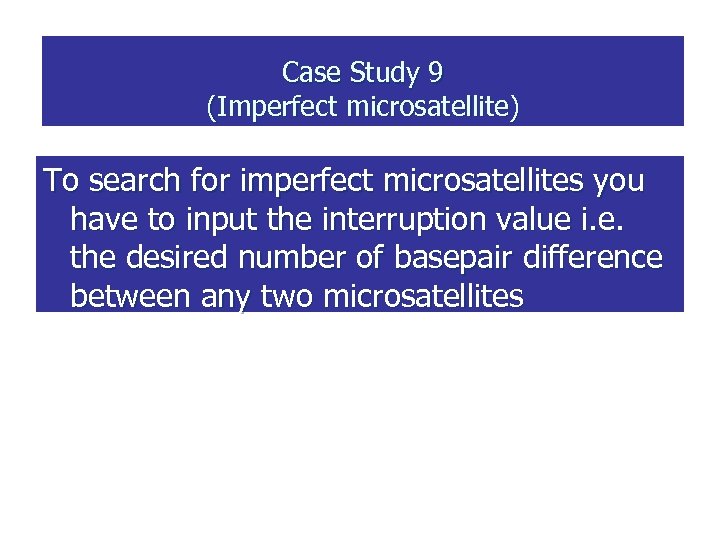 Case Study 9
(Imperfect microsatellite)

To search for imperfect microsatellites you have to input the interruption value i.e. the desired number of basepair difference between any two microsatellites